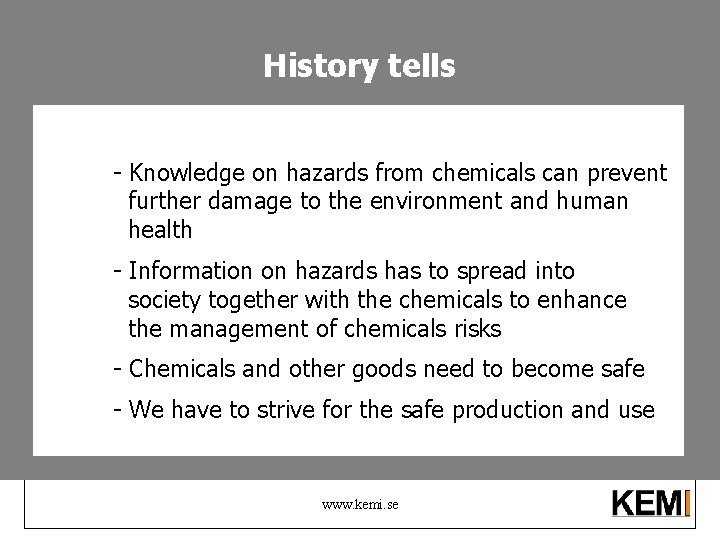 History tells

- Knowledge on hazards from chemicals can prevent further damage to the environment and human health

- Information on hazards has to spread into society together with the chemicals to enhance the management of chemicals risks

- Chemicals and other goods need to become safe

- We have to strive for the safe production and use

www.kemi.se

KEMI